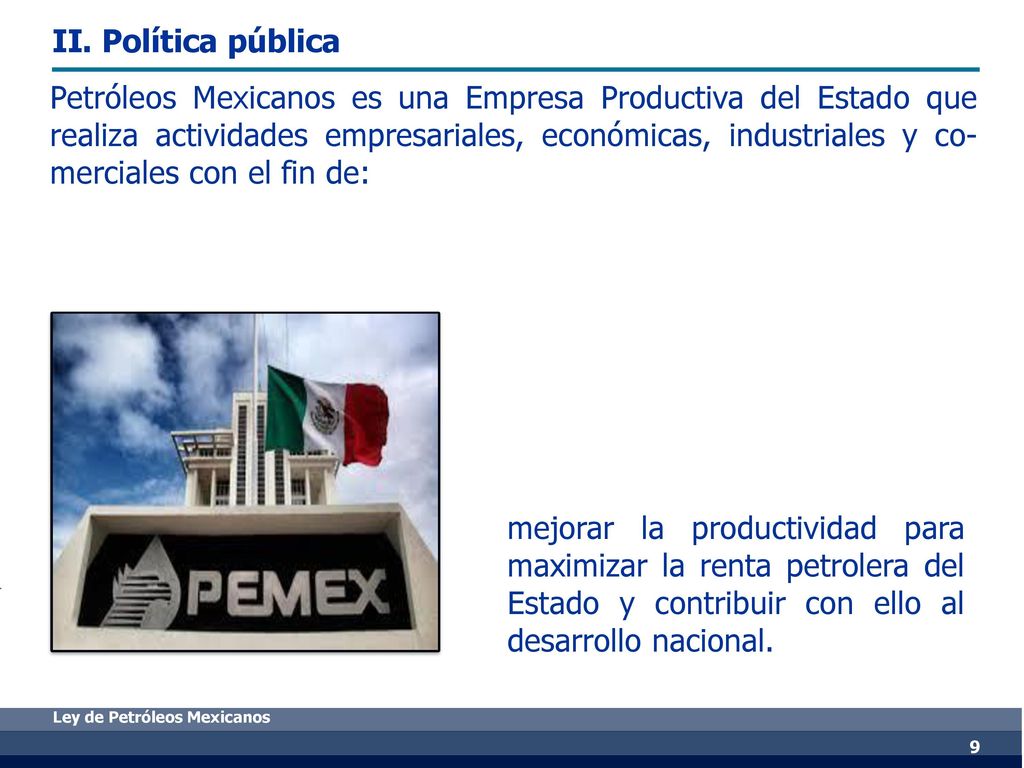 II. Política pública

Petróleos Mexicanos es una Empresa Productiva del Estado que realiza actividades empresariales, económicas, industriales y comerciales con el fin de:

PEMEX

mejorar la productividad para maximizar la renta petrolera del Estado y contribuir con ello al desarrollo nacional.

Ley de Petróleos Mexicanos

9